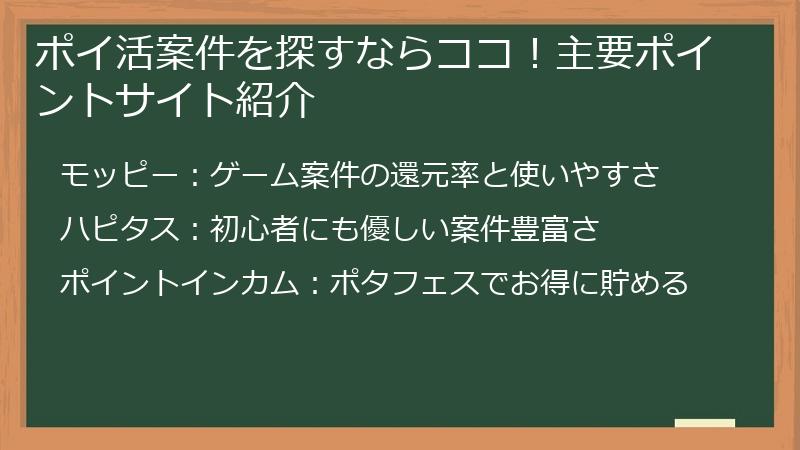 ポイ活案件を探すならココ！主要ポイントサイト紹介

モッピー：ゲーム案件の還元率と使いやすさ

ハピタス：初心者にも優しい案件豊富さ

ポイントインカム：ポタフェスでお得に貯める